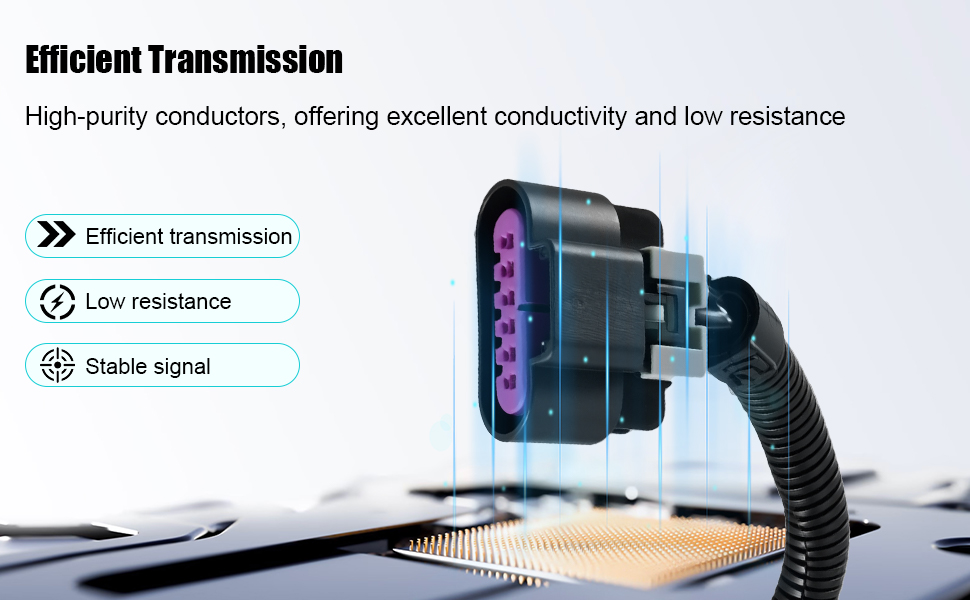 Efficient Transmission

High-purity conductors, offering excellent conductivity and low resistance

Efficient transmission

Low resistance

Stable signal